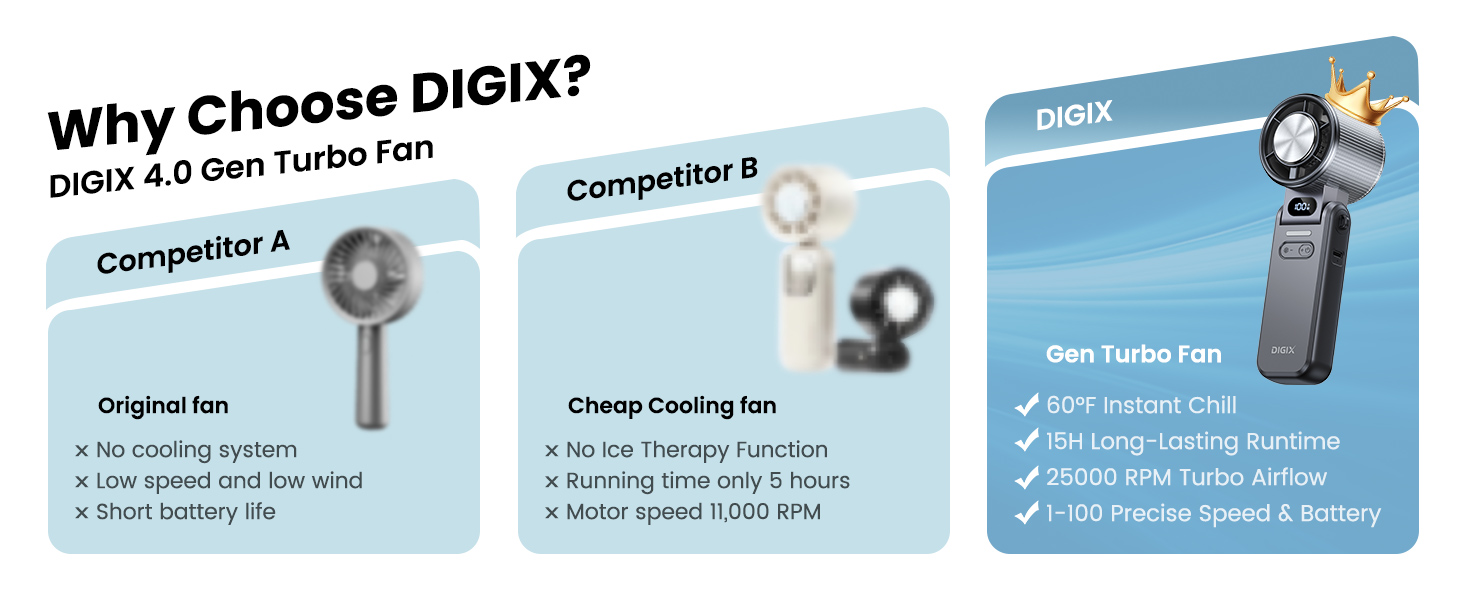 Why Choose DIGIX?
DIGIX 4.0 Gen Turbo Fan

Competitor A

Original fan

× No cooling system
× Low speed and low wind
× Short battery life

Competitor B

Cheap Cooling fan

× No Ice Therapy Function
× Running time only 5 hours
× Motor speed 11,000 RPM

DIGIX

100

DIGIX

Gen Turbo Fan

✔ 60°F Instant Chill
✔ 15H Long-Lasting Runtime
✔ 25000 RPM Turbo Airflow
✔ 1-100 Precise Speed & Battery